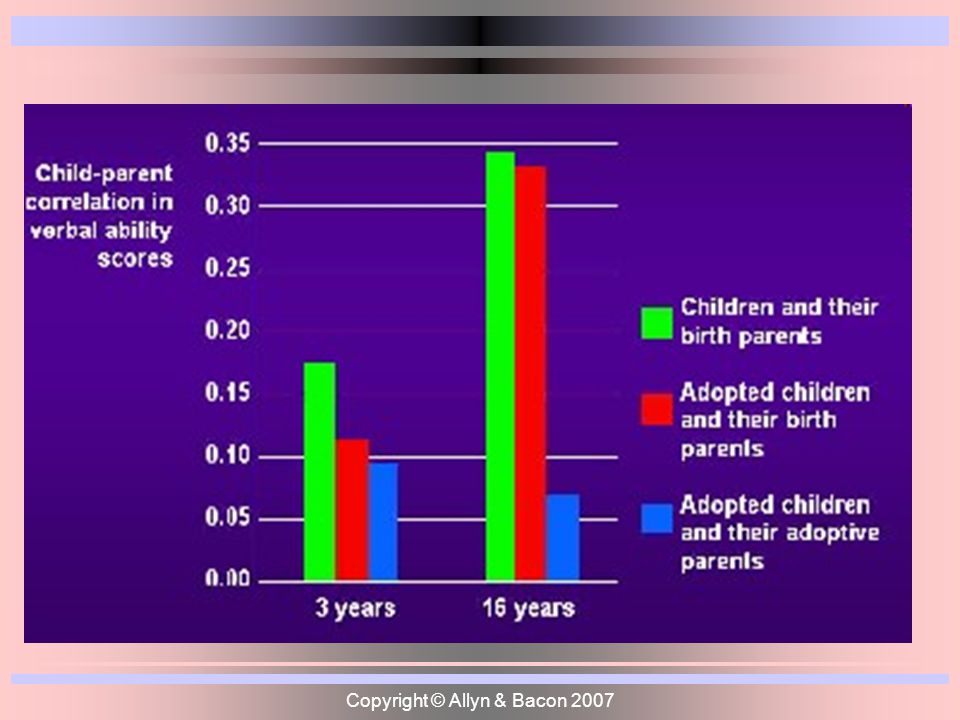 Child-parent correlation in verbal ability scores

0.35
0.30
0.25
0.20
0.15
0.10
0.05
0.00

3 years
16 years

Children and their birth parents

Adopted children and their birth parents

Adopted children and their adoptive parents

Copyright © Allyn & Bacon 2007